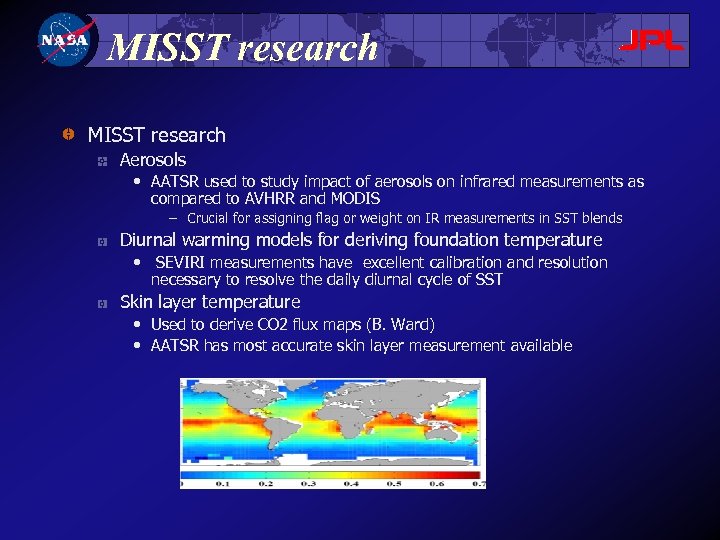 NASA

MISST research

JPL

MISST research

Aerosols

• AATSR used to study impact of aerosols on infrared measurements as compared to AVHRR and MODIS

– Crucial for assigning flag or weight on IR measurements in SST blends

Diurnal warming models for deriving foundation temperature

• SEVIRI measurements have excellent calibration and resolution necessary to resolve the daily diurnal cycle of SST

Skin layer temperature

• Used to derive CO2 flux maps (B. Ward)

• AATSR has most accurate skin layer measurement available

0 0.1 0.2 0.3 0.4 0.5 0.6 0.7